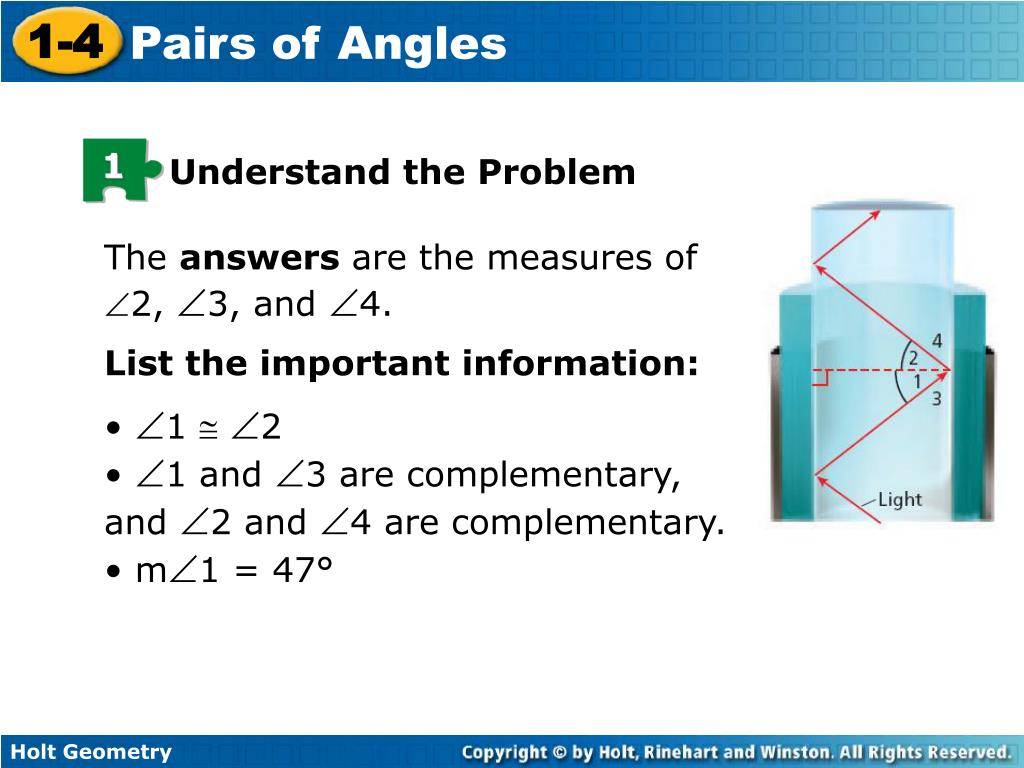 1-4 Pairs of Angles

1 Understand the Problem

The **answers** are the measures of $\angle 2$, $\angle 3$, and $\angle 4$.

**List the important information:**

• $\angle 1 \cong \angle 2$
• $\angle 1$ and $\angle 3$ are complementary, and $\angle 2$ and $\angle 4$ are complementary.
• $m\angle 1 = 47°$

4
2
1
3
Light

Holt Geometry

Copyright © by Holt, Rinehart and Winston. All Rights Reserved.